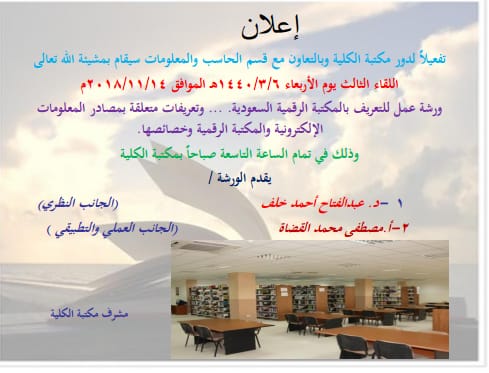 إعلان

تفعيلاً لدور مكتبة الكلية وبالتعاون مع قسم الحاسب والمعلومات سيقام بمشيئة الله تعالى

اللقاء الثالث يوم الأربعاء ١٤٤٠/٣/٦هـ الموافق ٢٠١٨/١١/١٤م

ورشة عمل للتعريف بالمكتبة الرقمية السعودية. ... وتعريفات متعلقة بمصادر المعلومات الإلكترونية والمكتبة الرقمية وخصائصها.

وذلك في تمام الساعة التاسعة صباحاً بمكتبة الكلية

يقدم الورشة /

١ -د. عبدالفتاح أحمد خلف (الجانب النظري)

٢-أ.مصطفى محمد القضاة (الجانب العملي والتطبيقي )

مشرف مكتبة الكلية